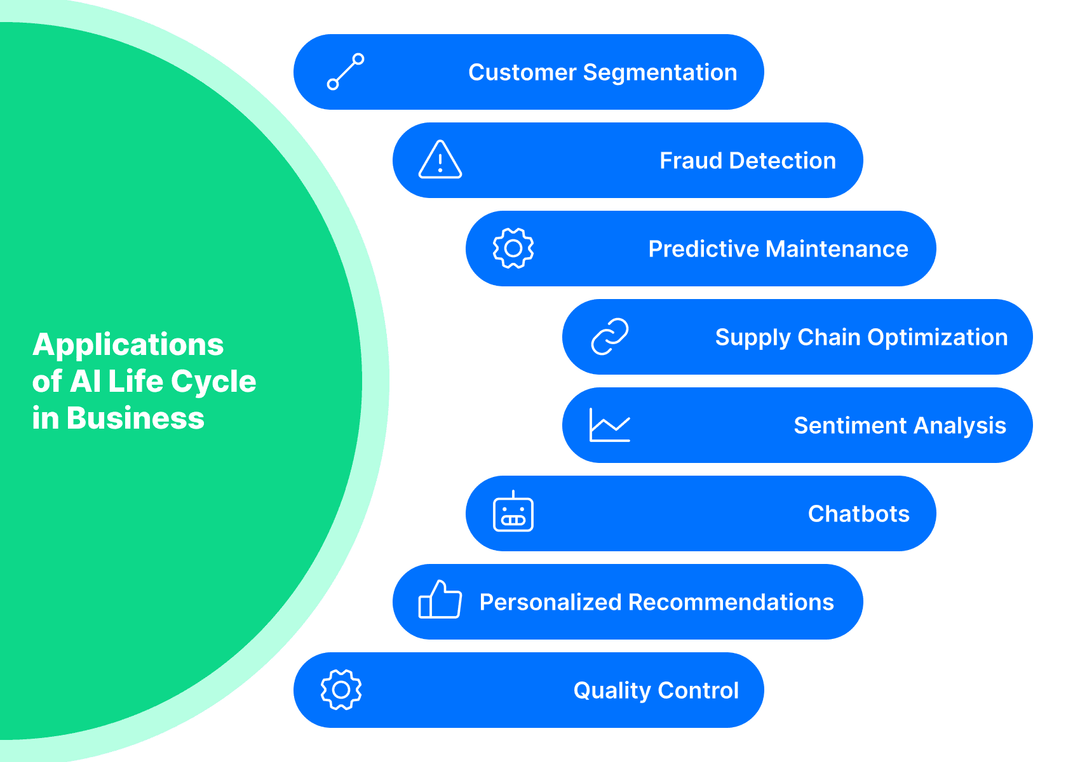 Applications of AI Life Cycle in Business

Customer Segmentation

Fraud Detection

Predictive Maintenance

Supply Chain Optimization

Sentiment Analysis

Chatbots

Personalized Recommendations

Quality Control